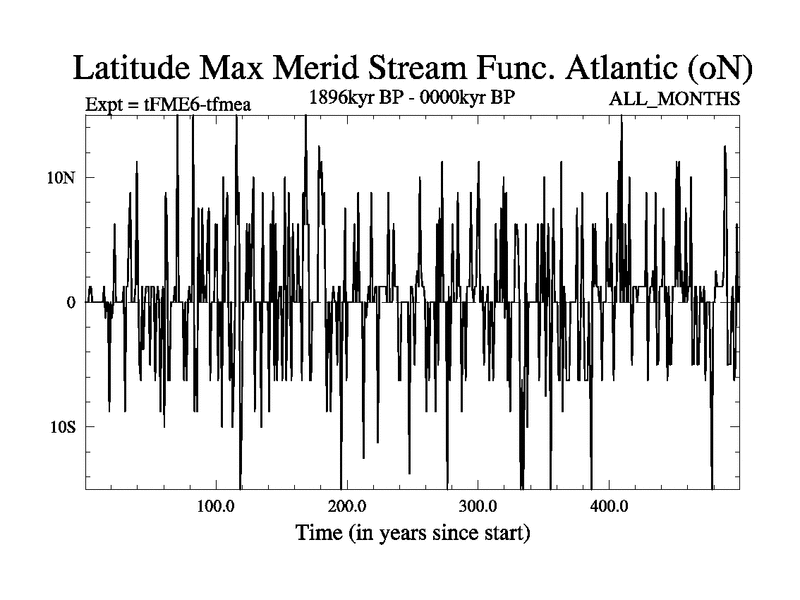 Latitude Max Merid Stream Func. Atlantic (oN)

Expt = tFME6-tfmea

1896kyr BP - 0000kyr BP

ALL_MONTHS

10N

0

10S

100.0

200.0

300.0

400.0

Time (in years since start)